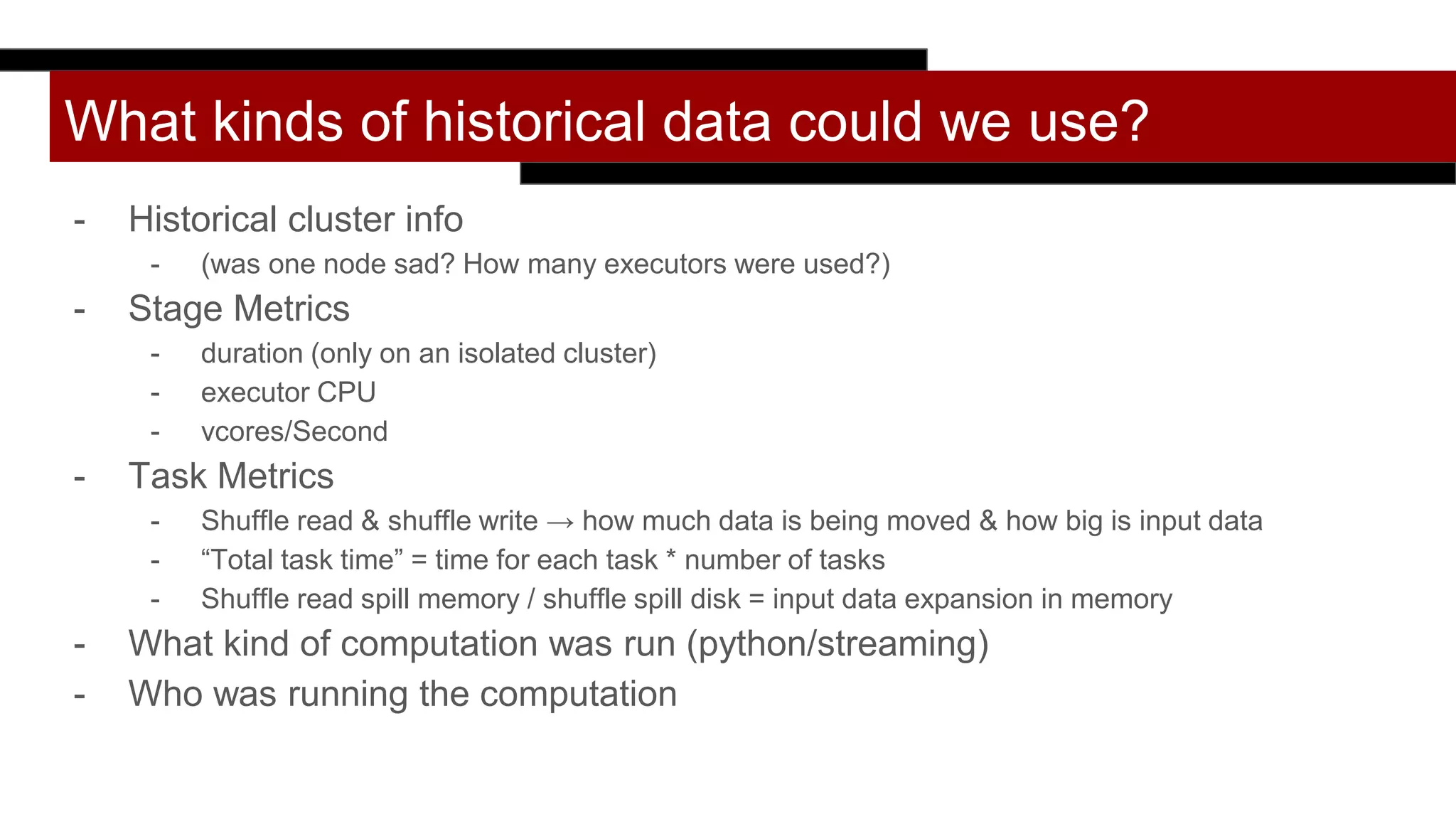 What kinds of historical data could we use?

- Historical cluster info
  - (was one node sad? How many executors were used?)
- Stage Metrics
  - duration (only on an isolated cluster)
  - executor CPU
  - vcores/Second
- Task Metrics
  - Shuffle read & shuffle write → how much data is being moved & how big is input data
  - “Total task time” = time for each task * number of tasks
  - Shuffle read spill memory / shuffle spill disk = input data expansion in memory
- What kind of computation was run (python/streaming)
- Who was running the computation